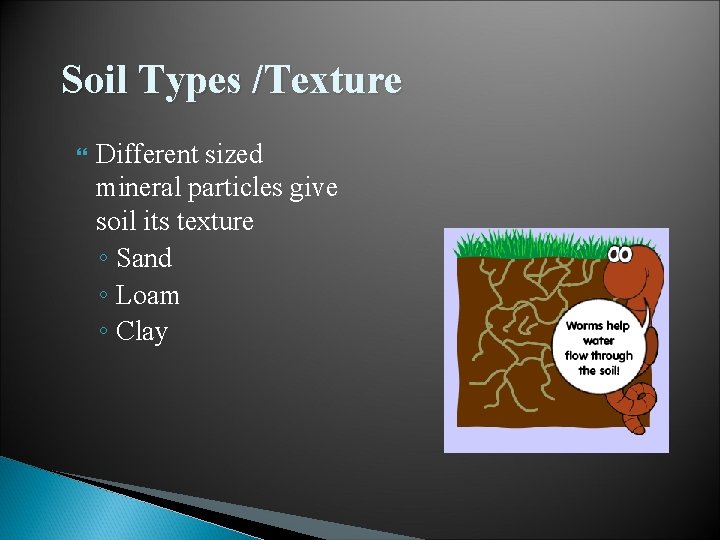 Soil Types /Texture

Different sized mineral particles give soil its texture

◦ Sand
◦ Loam
◦ Clay

Worms help water flow through the soil!